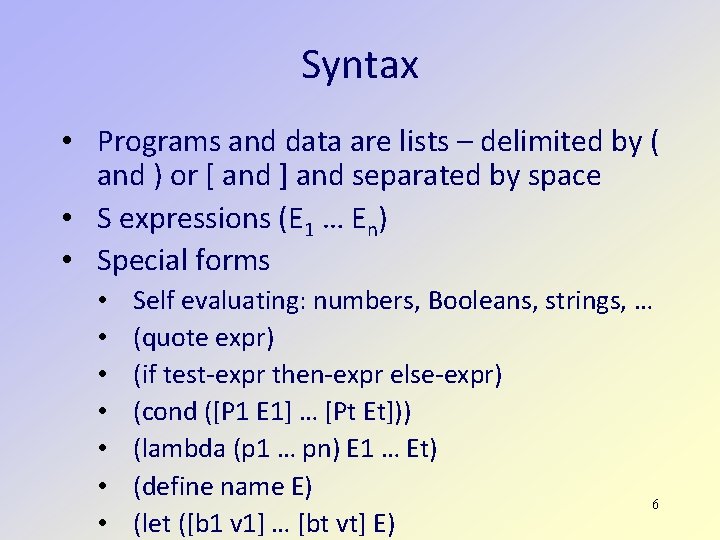 Syntax

• Programs and data are lists – delimited by ( and ) or [ and ] and separated by space
• S expressions ($E_1$ … $E_n$)
• Special forms
  • Self evaluating: numbers, Booleans, strings, …
  • (quote expr)
  • (if test-expr then-expr else-expr)
  • (cond ([P1 E1] … [Pt Et]))
  • (lambda (p1 … pn) E1 … Et)
  • (define name E)
  • (let ([b1 v1] … [bt vt] E)

6